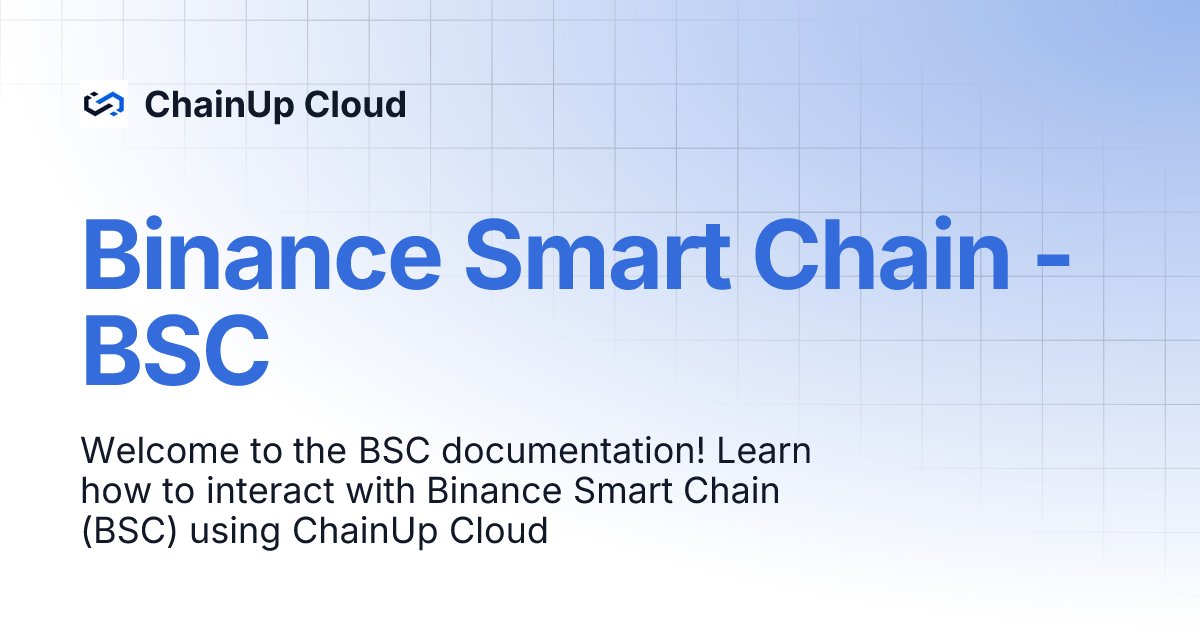 ChainUp Cloud

Binance Smart Chain - BSC

Welcome to the BSC documentation! Learn how to interact with Binance Smart Chain (BSC) using ChainUp Cloud